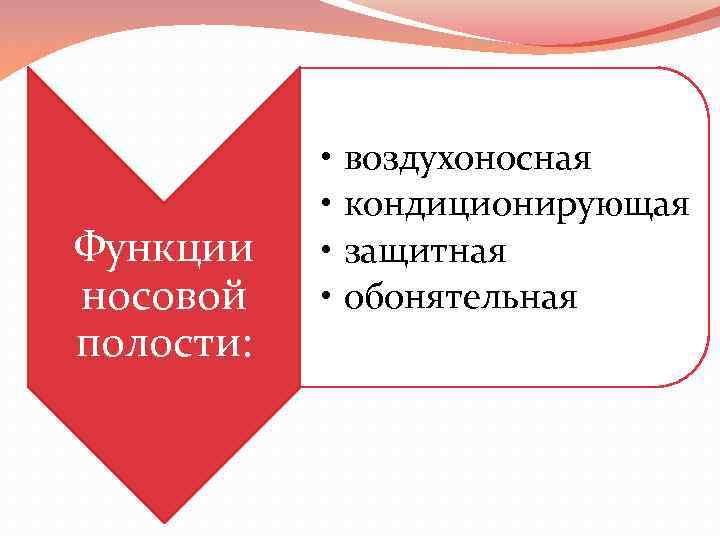 Функции носовой полости:

• воздухоносная
• кондиционирующая
• защитная
• обонятельная